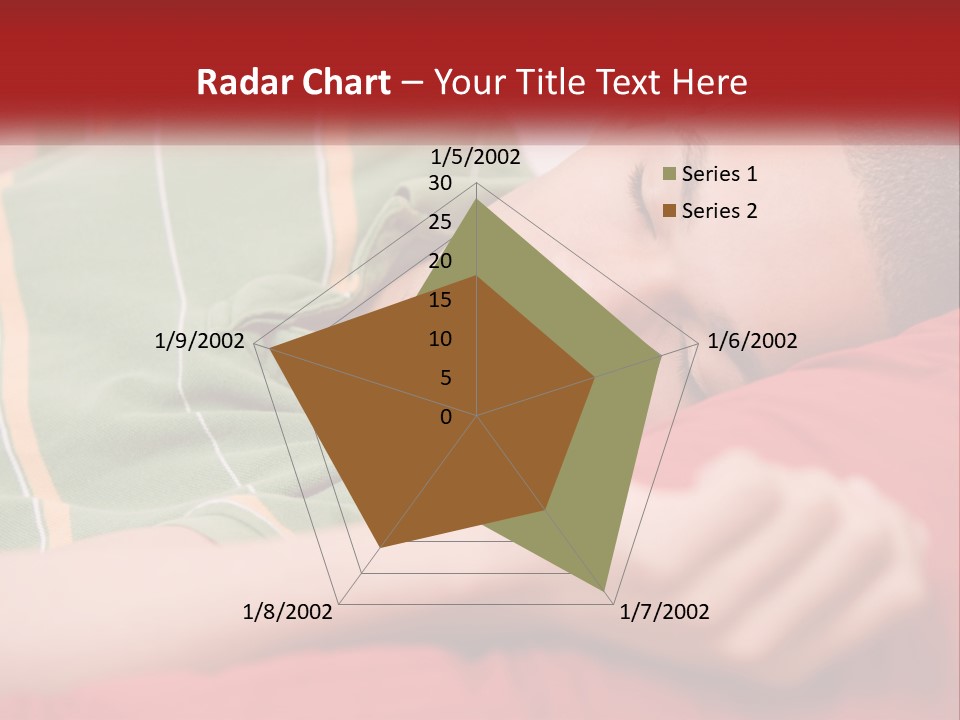 Radar Chart – Your Title Text Here

1/5/2002
30
25
20
15
10
5
0
1/6/2002
1/7/2002
1/8/2002
1/9/2002

Series 1
Series 2